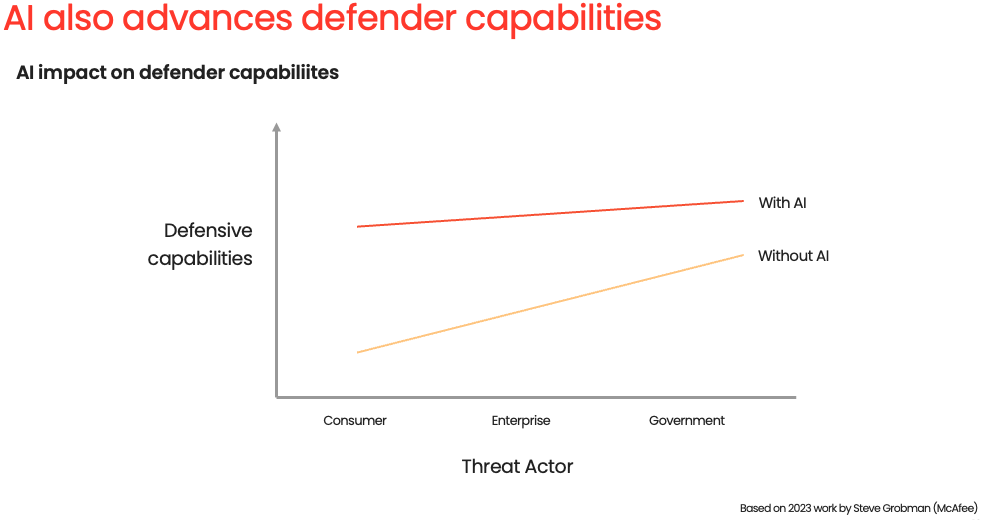 AI also advances defender capabilities

AI impact on defender capabiliites

Defensive capabilities

With AI

Without AI

Consumer

Enterprise

Government

Threat Actor

Based on 2023 work by Steve Grobman (McAfee)